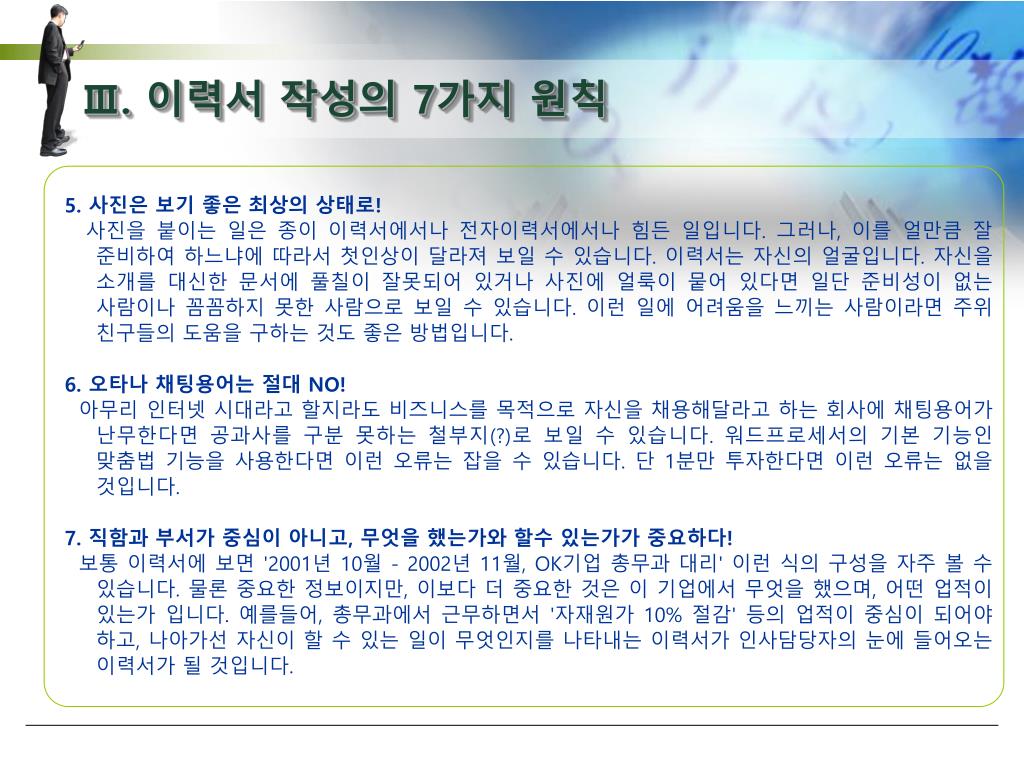 Ⅲ. 이력서 작성의 7가지 원칙

5. 사진은 보기 좋은 최상의 상태로!
사진을 붙이는 일은 종이 이력서에서나 전자이력서에서나 힘든 일입니다. 그러나, 이를 얼만큼 잘 준비하여 하느냐에 따라서 첫인상이 달라져 보일 수 있습니다. 이력서는 자신의 얼굴입니다. 자신을 소개를 대신한 문서에 풀칠이 잘못되어 있거나 사진에 얼룩이 묻어 있다면 일단 준비성이 없는 사람이나 꼼꼼하지 못한 사람으로 보일 수 있습니다. 이런 일에 어려움을 느끼는 사람이라면 주위 친구들의 도움을 구하는 것도 좋은 방법입니다.

6. 오타나 채팅용어는 절대 NO!
아무리 인터넷 시대라고 할지라도 비즈니스를 목적으로 자신을 채용해달라고 하는 회사에 채팅용어가 난무한다면 공과사를 구분 못하는 철부지(?)로 보일 수 있습니다. 워드프로세서의 기본 기능인 맞춤법 기능을 사용한다면 이런 오류는 잡을 수 있습니다. 단 1분만 투자한다면 이런 오류는 없을 것입니다.

7. 직함과 부서가 중심이 아니고, 무엇을 했는가와 할수 있는가가 중요하다!
보통 이력서에 보면 '2001년 10월 - 2002년 11월, OK기업 총무과 대리' 이런 식의 구성을 자주 볼 수 있습니다. 물론 중요한 정보이지만, 이보다 더 중요한 것은 이 기업에서 무엇을 했으며, 어떤 업적이 있는가 입니다. 예를들어, 총무과에서 근무하면서 '자재원가 10% 절감' 등의 업적이 중심이 되어야 하고, 나아가선 자신이 할 수 있는 일이 무엇인지를 나타내는 이력서가 인사담당자의 눈에 들어오는 이력서가 될 것입니다.